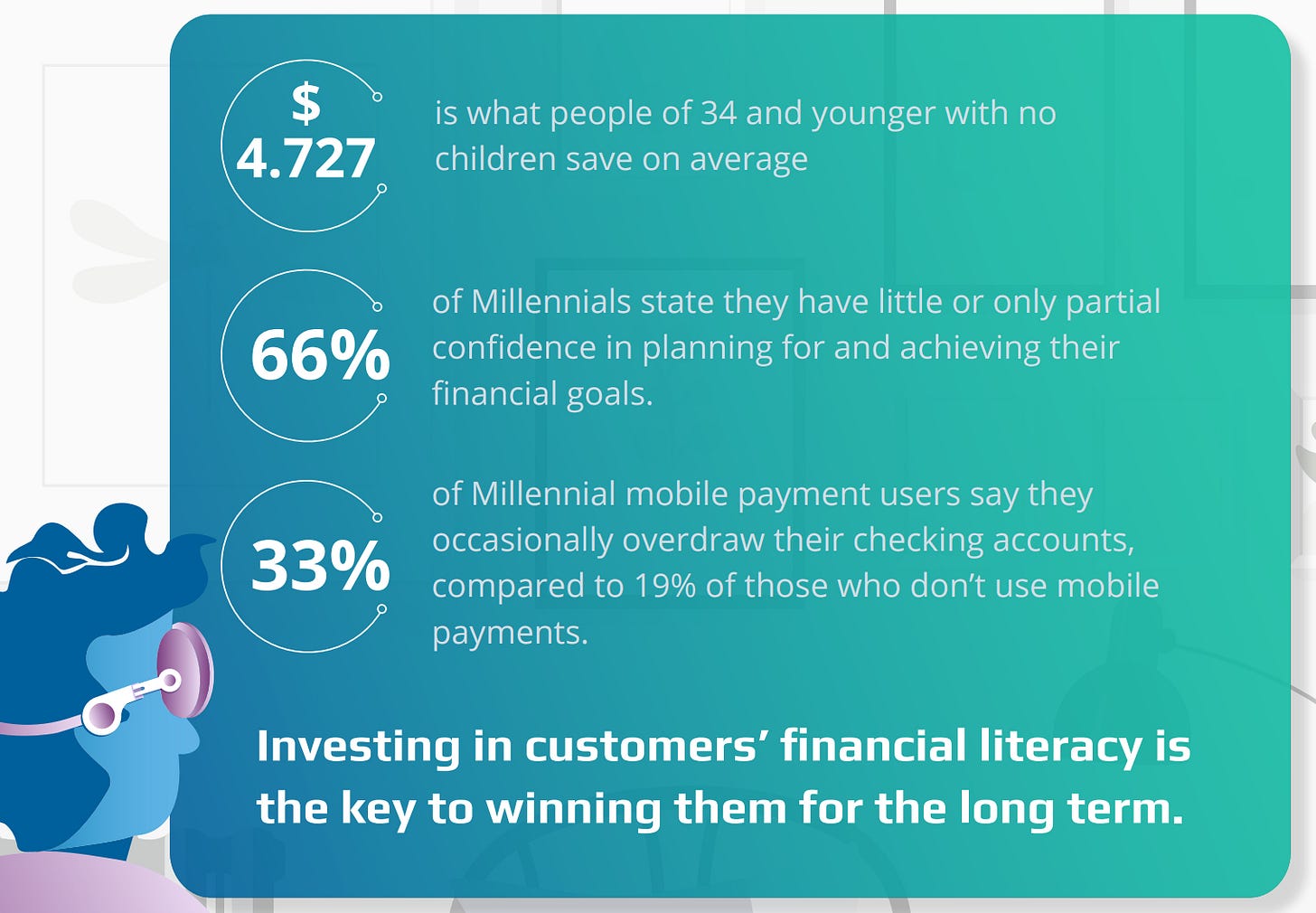 $ 4.727

is what people of 34 and younger with no children save on average

66%

of Millennials state they have little or only partial confidence in planning for and achieving their financial goals.

33%

of Millennial mobile payment users say they occasionally overdraw their checking accounts, compared to 19% of those who don't use mobile payments.

Investing in customers' financial literacy is the key to winning them for the long term.